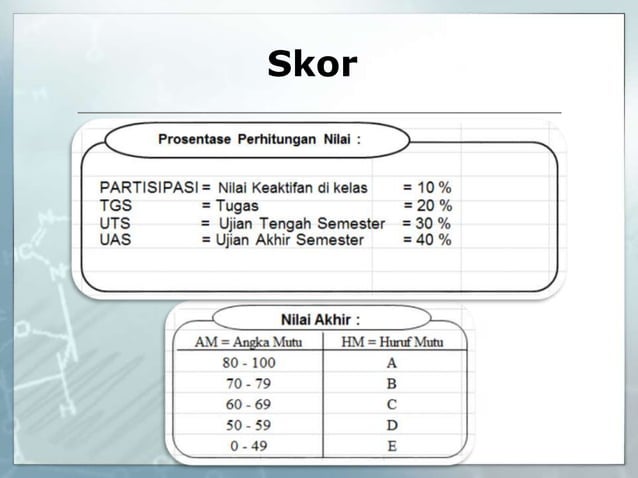 Skor

Prosentase Perhitungan Nilai :

PARTISIPASI = Nilai Keaktifan di kelas = 10 %
TGS = Tugas = 20 %
UTS = Ujian Tengah Semester = 30 %
UAS = Ujian Akhir Semester = 40 %

Nilai Akhir :

| AM = Angka Mutu | HM = Huruf Mutu |
|---|---|
| 80 - 100 | A |
| 70 - 79 | B |
| 60 - 69 | C |
| 50 - 59 | D |
| 0 - 49 | E |